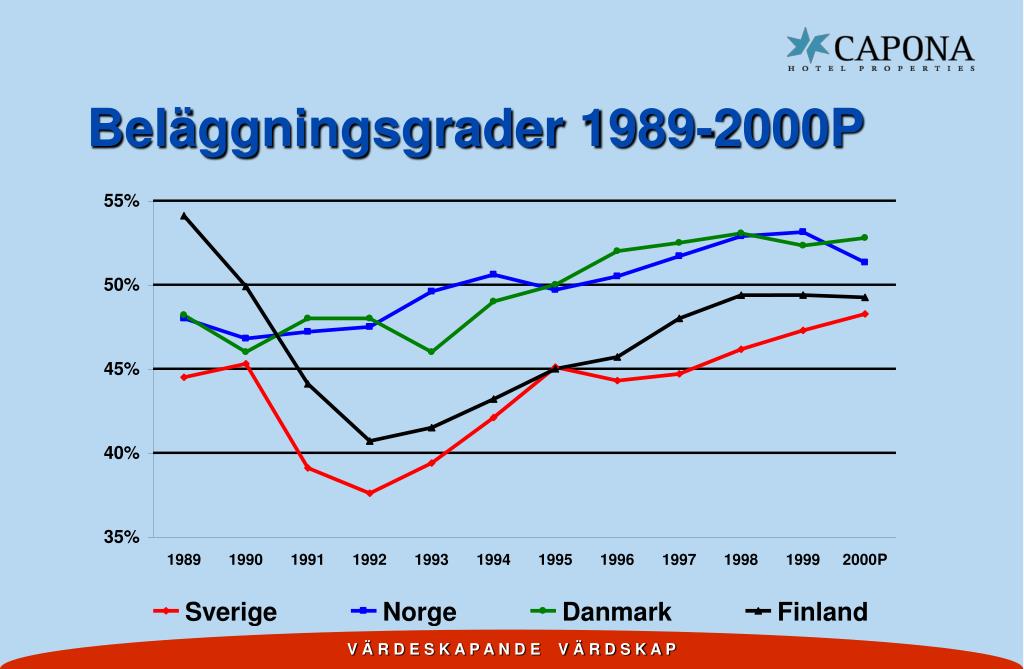 CAPONA
HOTEL PROPERTIES

Beläggningsgrader 1989-2000P

55%
50%
45%
40%
35%

1989 1990 1991 1992 1993 1994 1995 1996 1997 1998 1999 2000P

Sverige Norge Danmark Finland

VÄRDESKAPANDE VÄRDSKAP